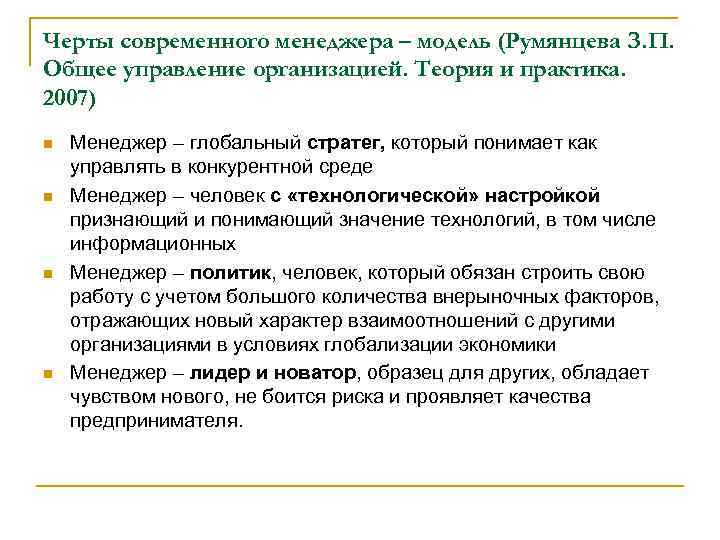 Черты современного менеджера – модель (Румянцева З.П. Общее управление организацией. Теория и практика. 2007)

Менеджер – глобальный стратег, который понимает как управлять в конкурентной среде

Менеджер – человек с «технологической» настройкой признающий и понимающий значение технологий, в том числе информационных

Менеджер – политик, человек, который обязан строить свою работу с учетом большого количества внерыночных факторов, отражающих новый характер взаимоотношений с другими организациями в условиях глобализации экономики

Менеджер – лидер и новатор, образец для других, обладает чувством нового, не боится риска и проявляет качества предпринимателя.